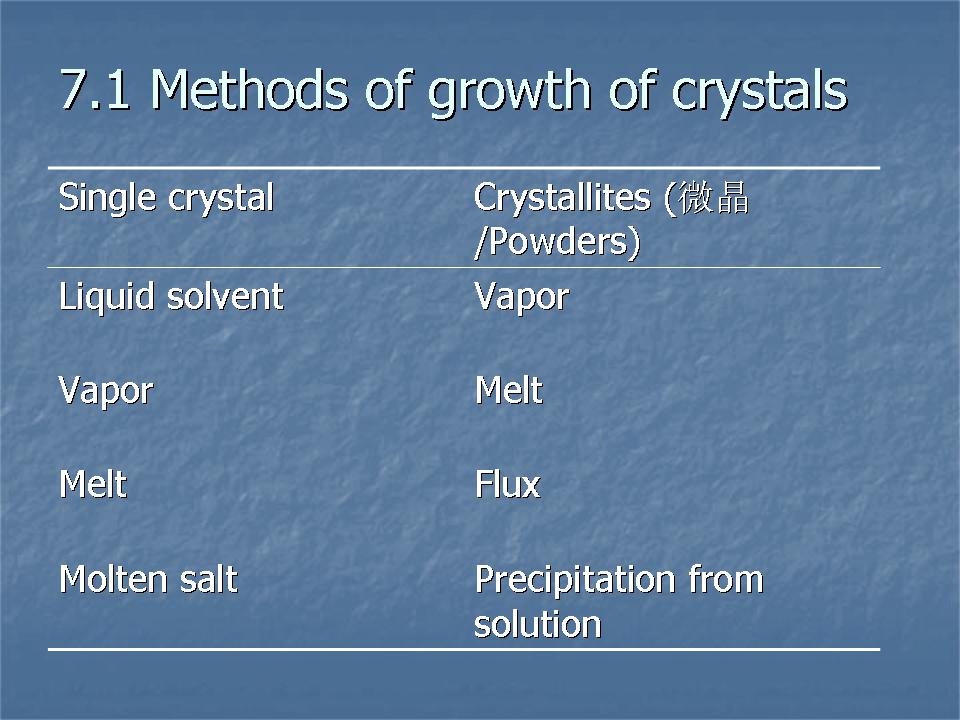 7.1 Methods of growth of crystals

| Single crystal | Crystallites (微晶 /Powders) |
|---|---|
| Liquid solvent | Vapor |
| Vapor | Melt |
| Melt | Flux |
| Molten salt | Precipitation from solution |